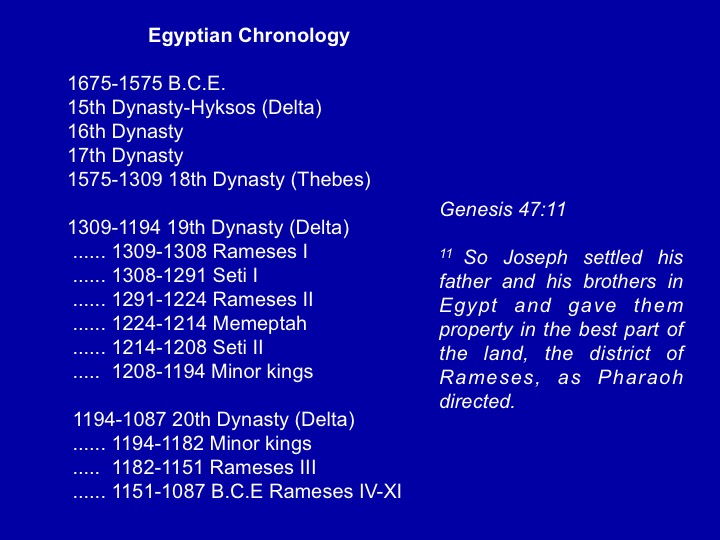 Egyptian Chronology

1675-1575 B.C.E.
15th Dynasty-Hyksos (Delta)
16th Dynasty
17th Dynasty
1575-1309 18th Dynasty (Thebes)

1309-1194 19th Dynasty (Delta)
...... 1309-1308 Rameses I
...... 1308-1291 Seti I
...... 1291-1224 Rameses II
...... 1224-1214 Memeptah
...... 1214-1208 Seti II
..... 1208-1194 Minor kings

1194-1087 20th Dynasty (Delta)
...... 1194-1182 Minor kings
..... 1182-1151 Rameses III
...... 1151-1087 B.C.E Rameses IV-XI

Genesis 47:11

$^{11}$ So Joseph settled his father and his brothers in Egypt and gave them property in the best part of the land, the district of Rameses, as Pharaoh directed.